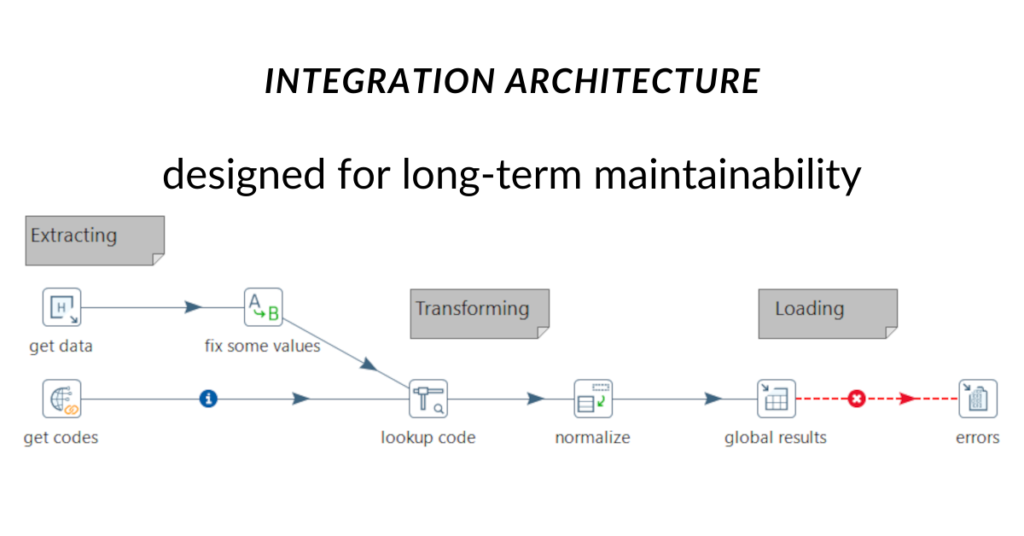 INTEGRATION ARCHITECTURE

designed for long-term maintainability

Extracting

Transforming

Loading

get data

fix some values

get codes

lookup code

normalize

global results

errors